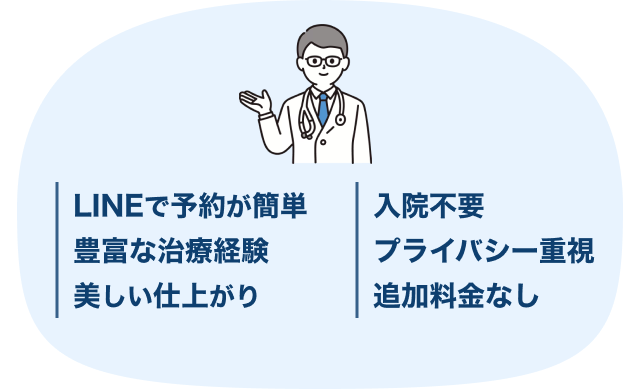 LINEで予約が簡単
豊富な治療経験
美しい仕上がり

入院不要
プライバシー重視
追加料金なし